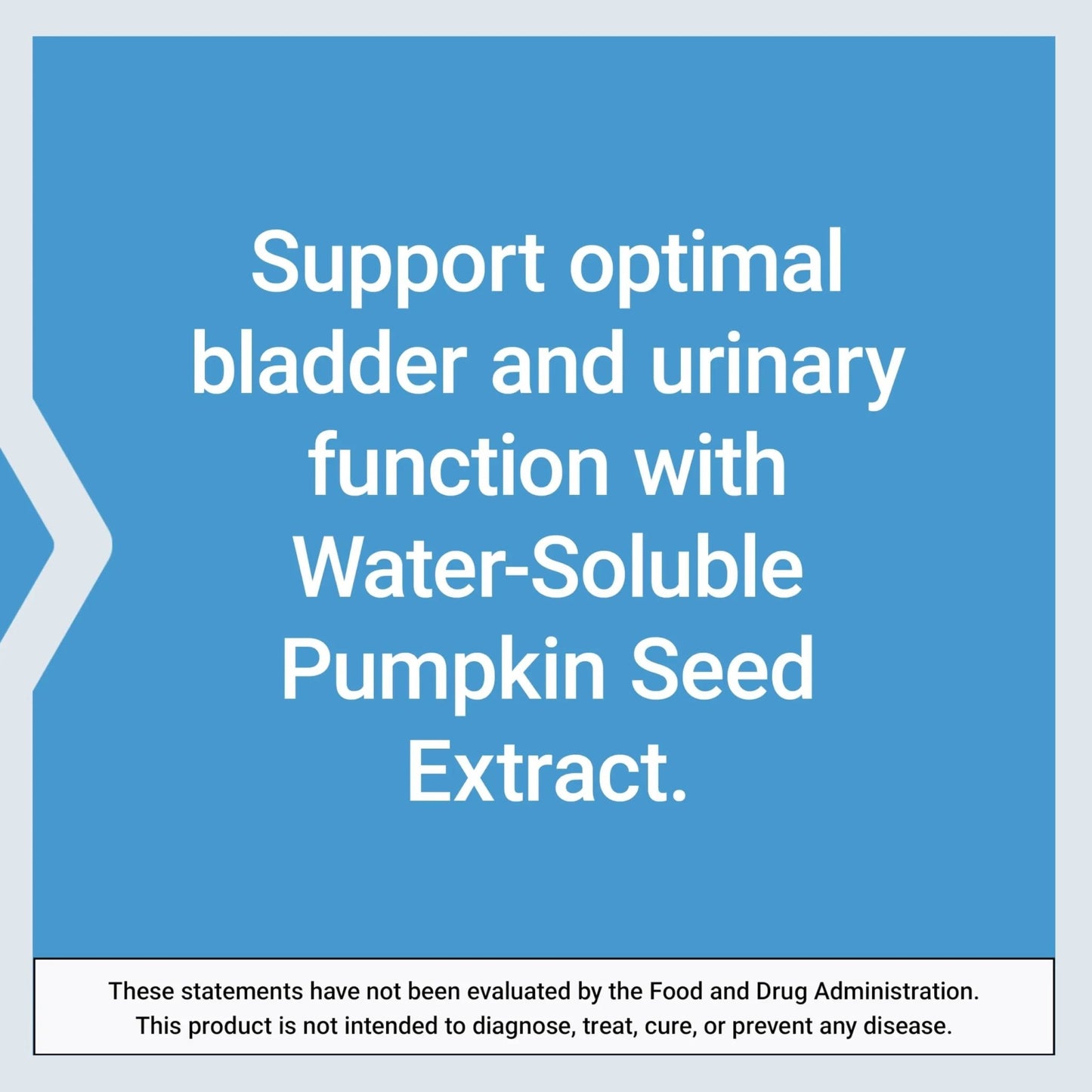 Support optimal bladder and urinary function with Water-Soluble Pumpkin Seed Extract.

These statements have not been evaluated by the Food and Drug Administration. This product is not intended to diagnose, treat, cure, or prevent any disease.